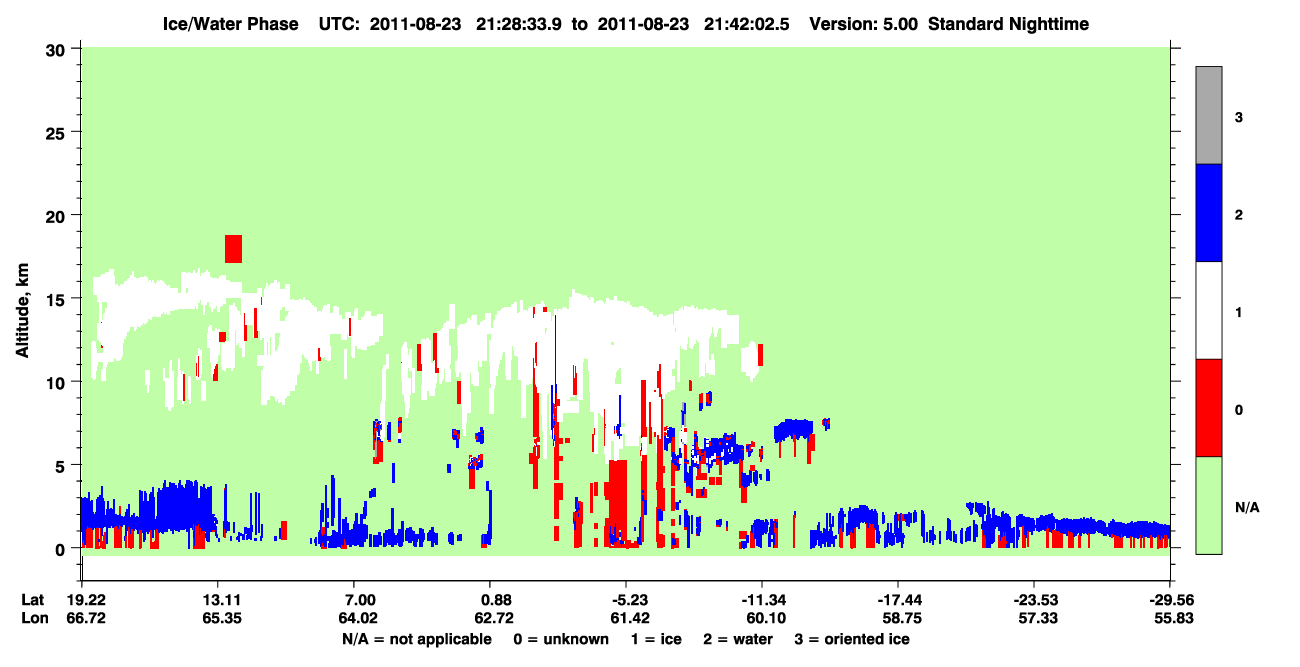 Ice/Water Phase UTC: 2011-08-23 21:28:33.9 to 2011-08-23 21:42:02.5 Version: 5.00 Standard Nighttime

Altitude, km

30
25
20
15
10
5
0

3
2
1
0
N/A

| Lat | 19.22 | 13.11 | 7.00 | 0.88 | -5.23 | -11.34 | -17.44 | -23.53 | -29.56 |
|---|---|---|---|---|---|---|---|---|---|
| Lon | 66.72 | 65.35 | 64.02 | 62.72 | 61.42 | 60.10 | 58.75 | 57.33 | 55.83 |

N/A = not applicable 0 = unknown 1 = ice 2 = water 3 = oriented ice